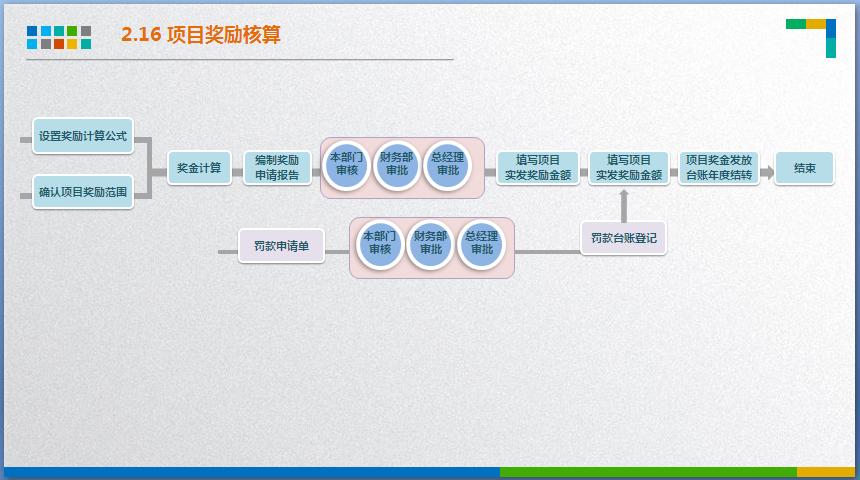 2.16 项目奖励核算

设置奖励计算公式

确认项目奖励范围

奖金计算

编制奖励申请报告

本部门审核

财务部审批

总经理审批

填写项目实发奖励金额

填写项目实发奖励金额

项目奖金发放台账年度结转

结束

罚款申请单

本部门审核

财务部审批

总经理审批

罚款台账登记